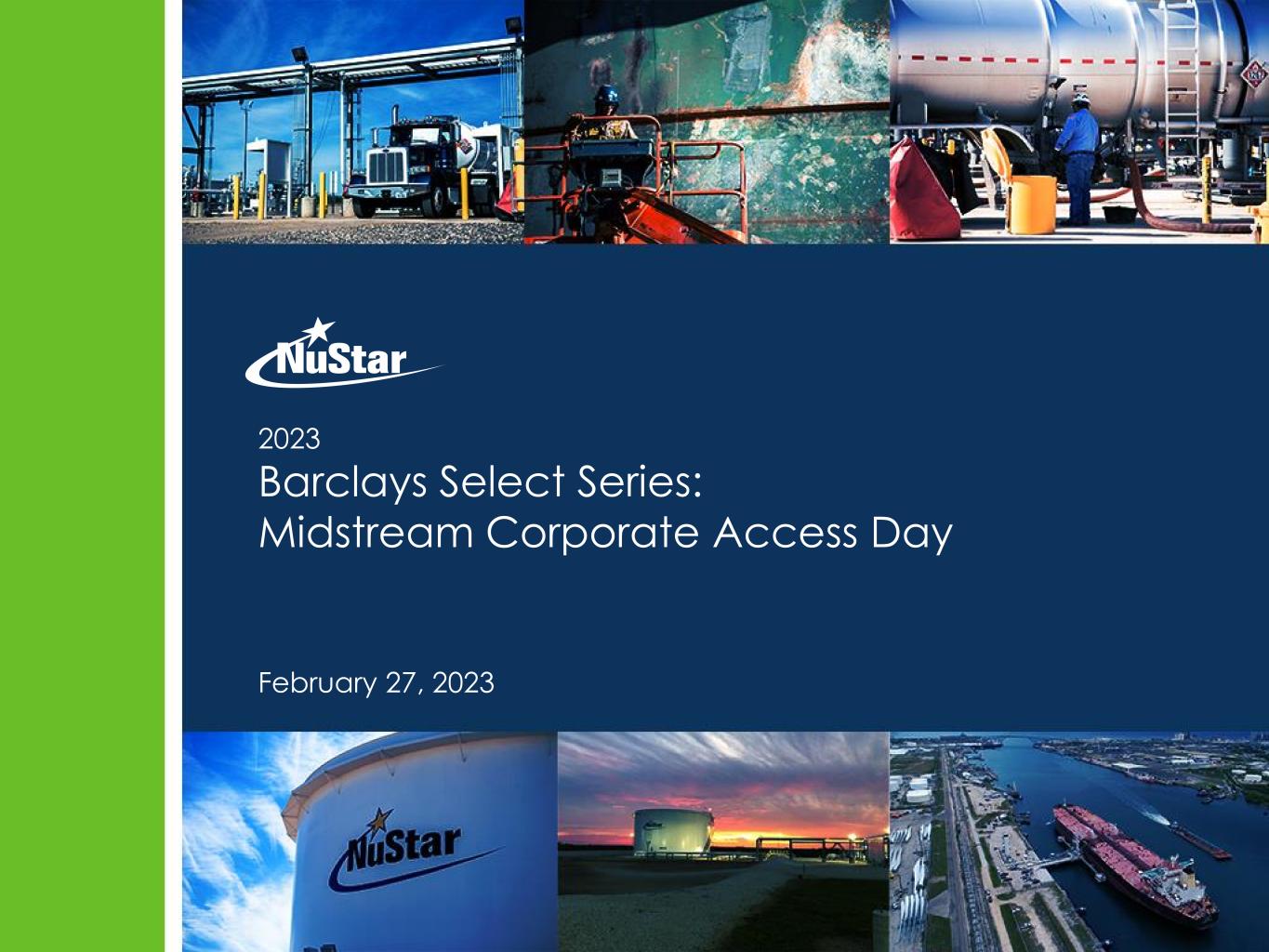 NuStar

2023
Barclays Select Series:
Midstream Corporate Access Day

February 27, 2023

NuStar